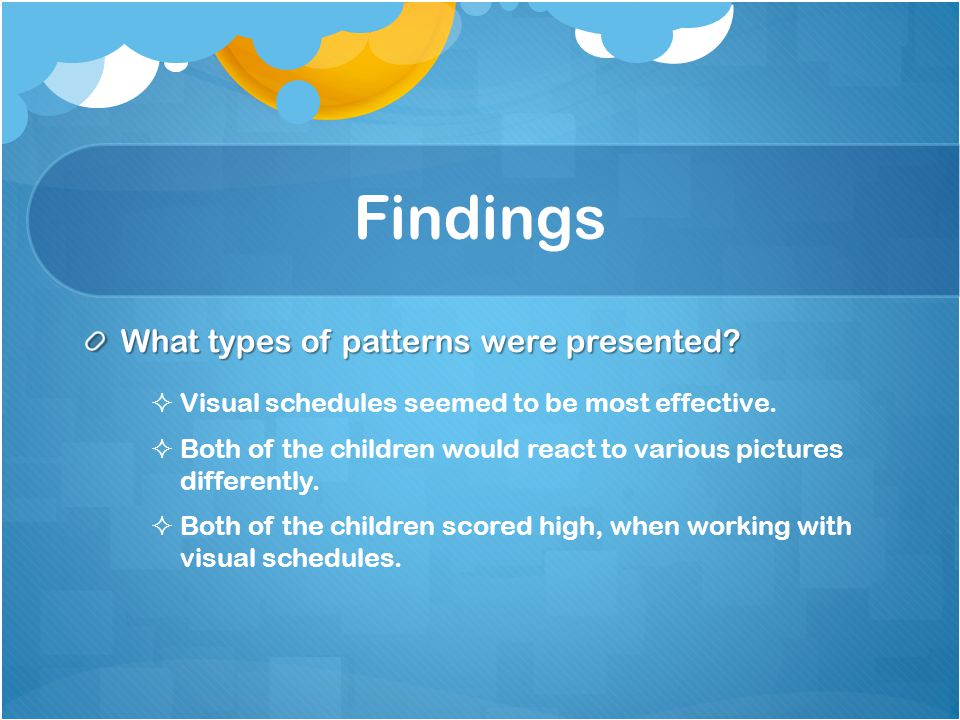 Findings

What types of patterns were presented?

Visual schedules seemed to be most effective.

Both of the children would react to various pictures differently.

Both of the children scored high, when working with visual schedules.